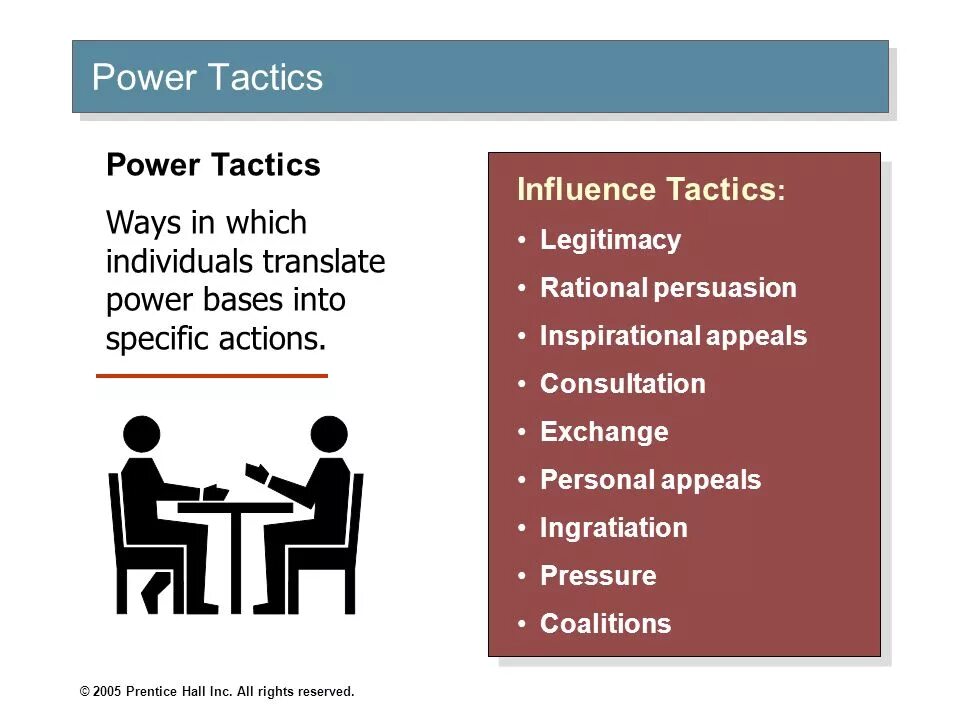 Power Tactics

Power Tactics

Ways in which individuals translate power bases into specific actions.

Influence Tactics:

• Legitimacy
• Rational persuasion
• Inspirational appeals
• Consultation
• Exchange
• Personal appeals
• Ingratiation
• Pressure
• Coalitions

© 2005 Prentice Hall Inc. All rights reserved.